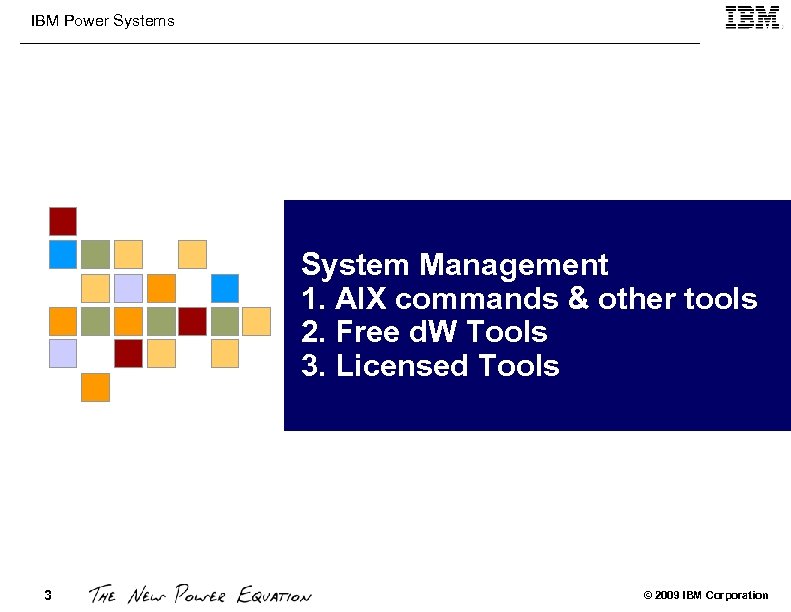 IBM Power Systems

IBM

System Management
1. AIX commands & other tools
2. Free dW Tools
3. Licensed Tools

3 THE NEW POWER EQUATION

© 2009 IBM Corporation